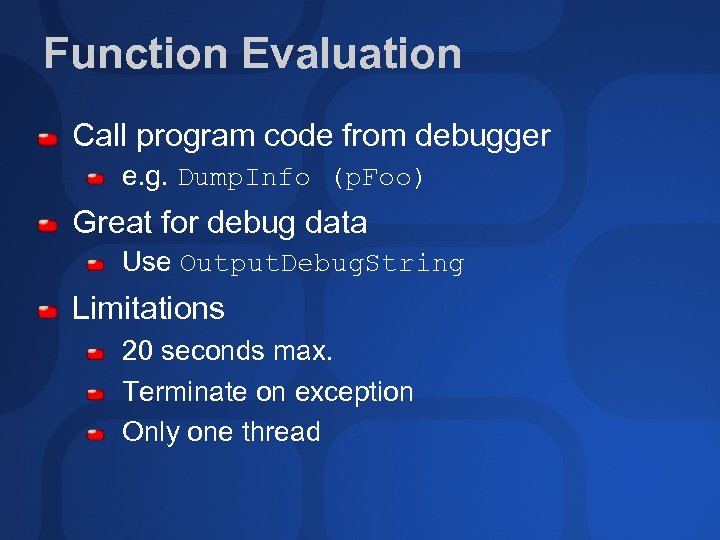 Function Evaluation

Call program code from debugger

e.g. DumpInfo (pFoo)

Great for debug data

Use OutputDebugString

Limitations

20 seconds max.

Terminate on exception

Only one thread